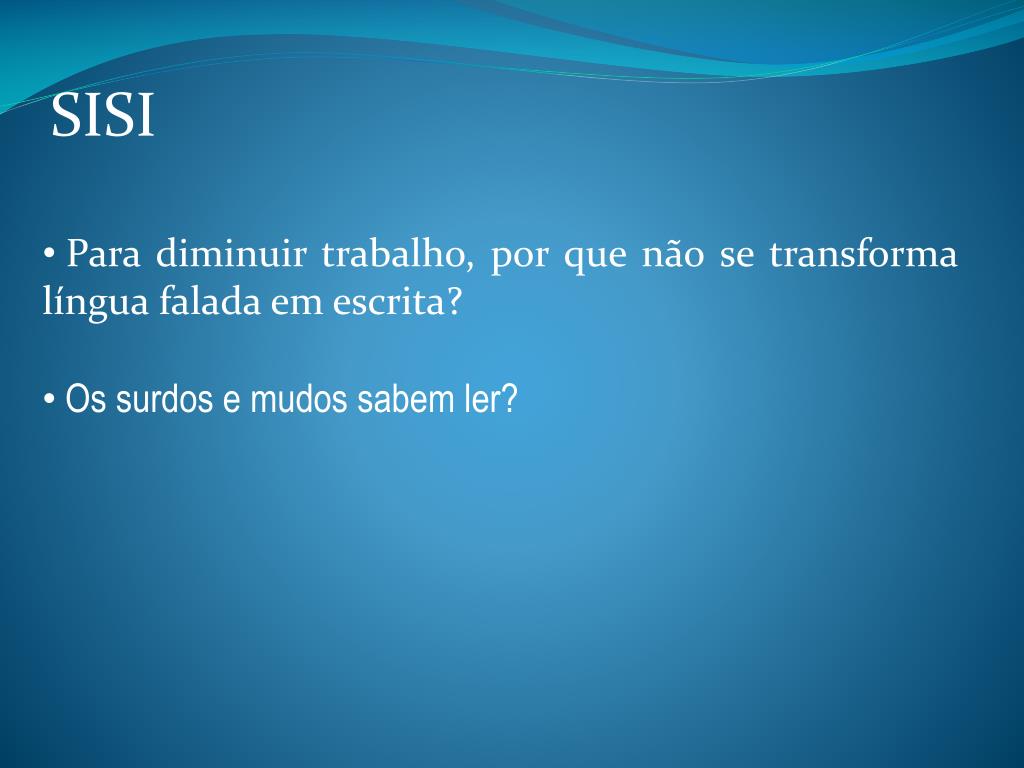 SISI

• Para diminuir trabalho, por que não se transforma língua falada em escrita?

• Os surdos e mudos sabem ler?